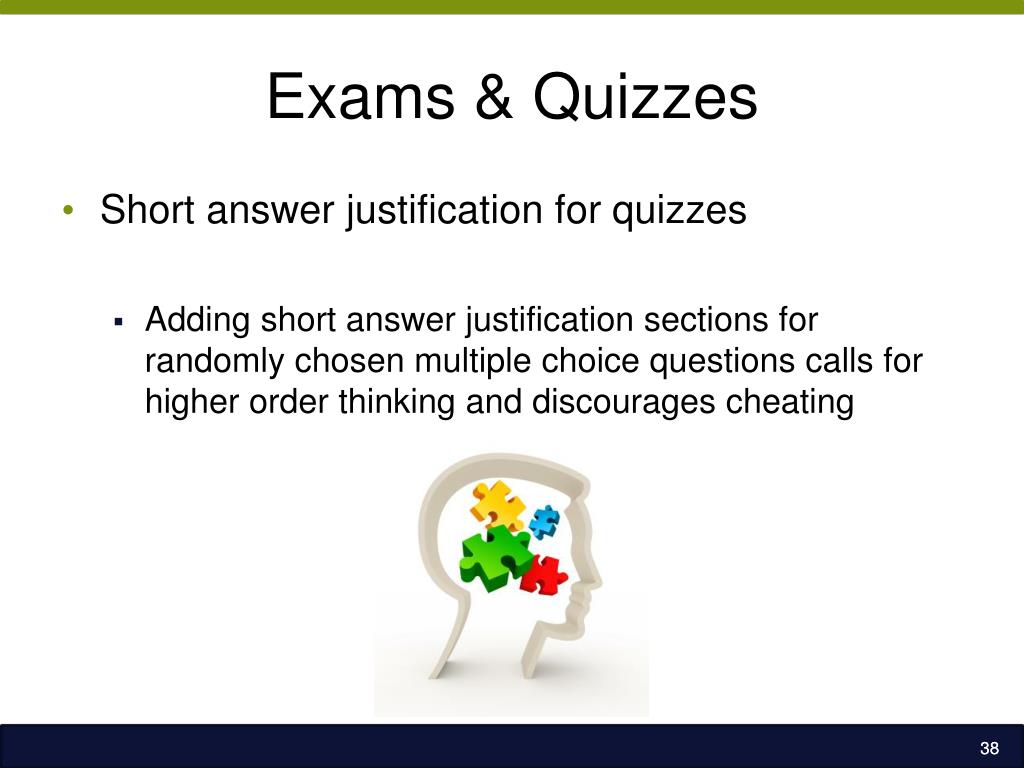 Exams & Quizzes

• Short answer justification for quizzes

▪ Adding short answer justification sections for randomly chosen multiple choice questions calls for higher order thinking and discourages cheating

38